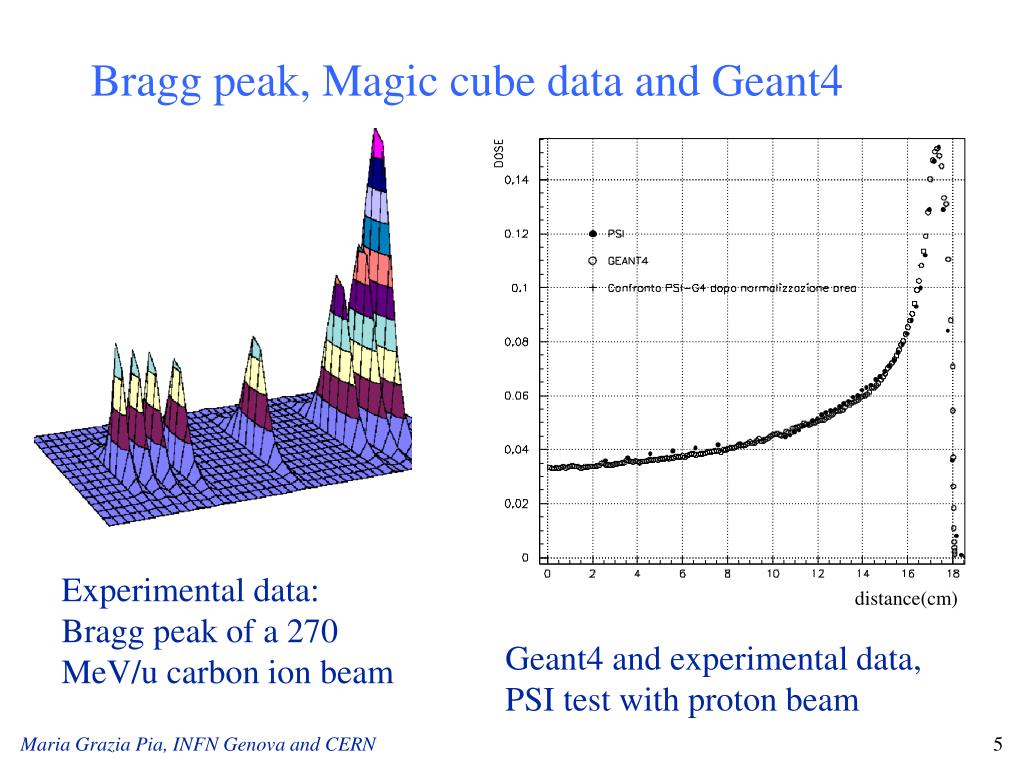 Bragg peak, Magic cube data and Geant4

DOSE

0.14
0.12
0.1
0.08
0.06
0.04
0.02
0

PSI
GEANT4
Confronto PSI-G4 dopo normalizzazione area

0 2 4 6 8 10 12 14 16 18

distance(cm)

Experimental data: Bragg peak of a 270 MeV/u carbon ion beam

Geant4 and experimental data, PSI test with proton beam

Maria Grazia Pia, INFN Genova and CERN

5